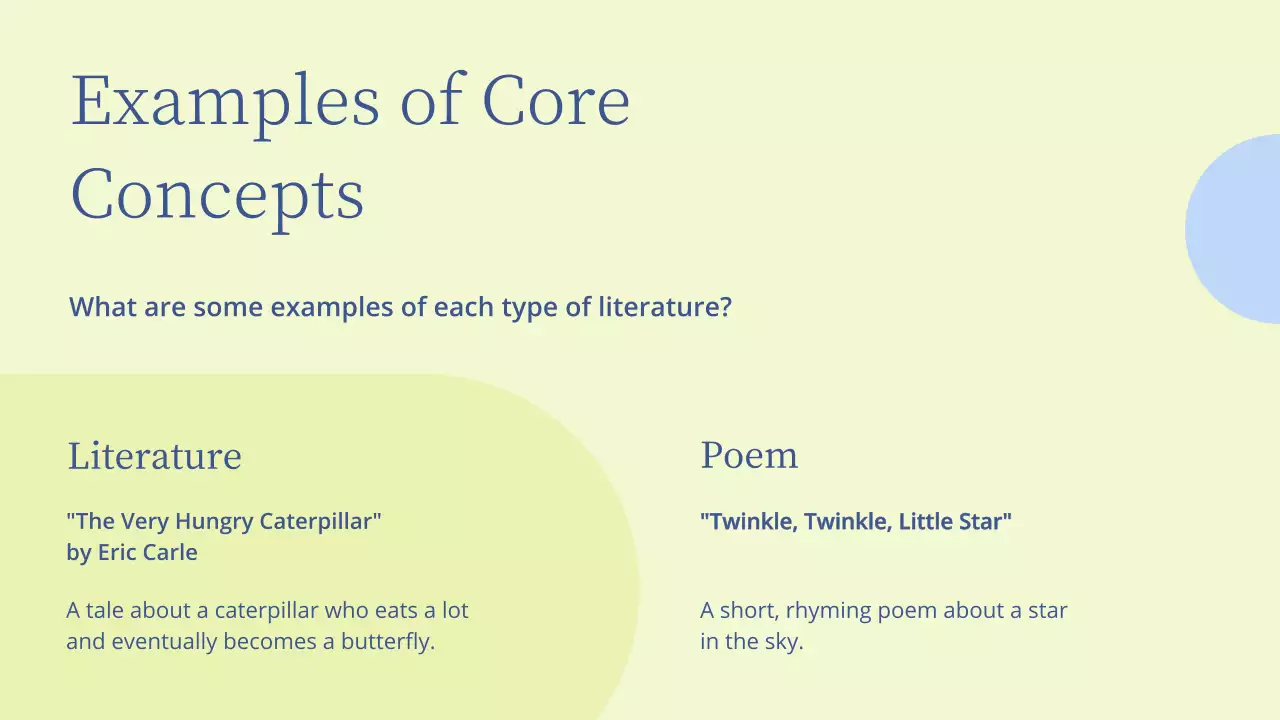 Examples of Core Concepts

What are some examples of each type of literature?

Literature

"The Very Hungry Caterpillar" by Eric Carle

A tale about a caterpillar who eats a lot and eventually becomes a butterfly.

Poem

"Twinkle, Twinkle, Little Star"

A short, rhyming poem about a star in the sky.